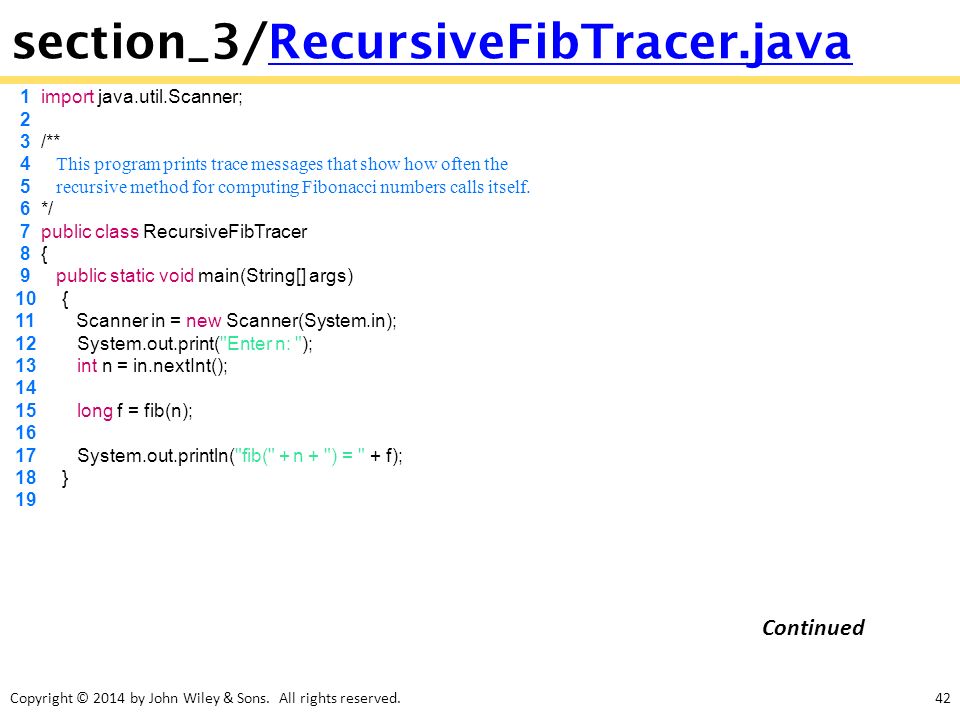 section_3/RecursiveFibTracer.java

1 import java.util.Scanner;
2
3 /**
4 This program prints trace messages that show how often the
5 recursive method for computing Fibonacci numbers calls itself.
6 */
7 public class RecursiveFibTracer
8 {
9 public static void main(String[] args)
10 {
11 Scanner in = new Scanner(System.in);
12 System.out.print("Enter n: ");
13 int n = in.nextInt();
14
15 long f = fib(n);
16
17 System.out.println("fib(" + n + ") = " + f);
18 }
19

Continued

Copyright © 2014 by John Wiley & Sons. All rights reserved.

42